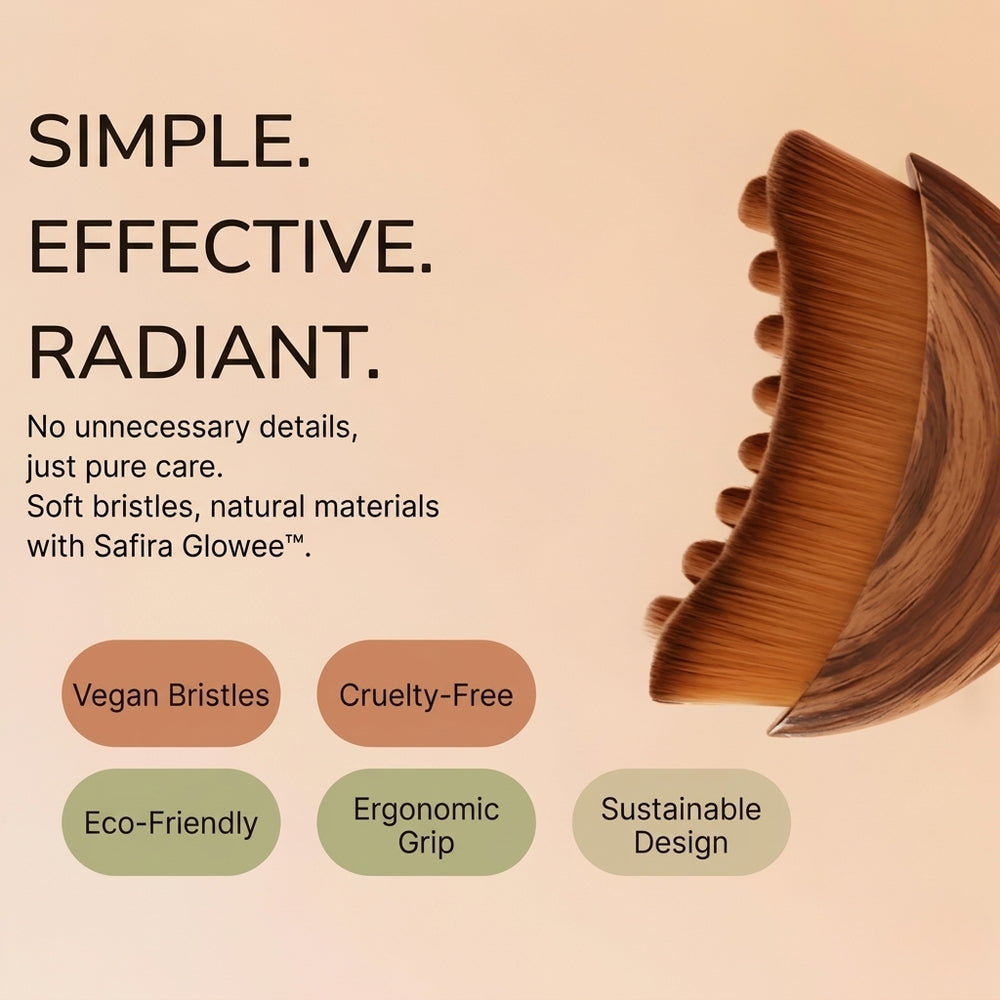 SIMPLE.
EFFECTIVE.
RADIANT.

No unnecessary details, just pure care. Soft bristles, natural materials with Safira Glowee™.

Vegan Bristles

Cruelty-Free

Eco-Friendly

Ergonomic Grip

Sustainable Design